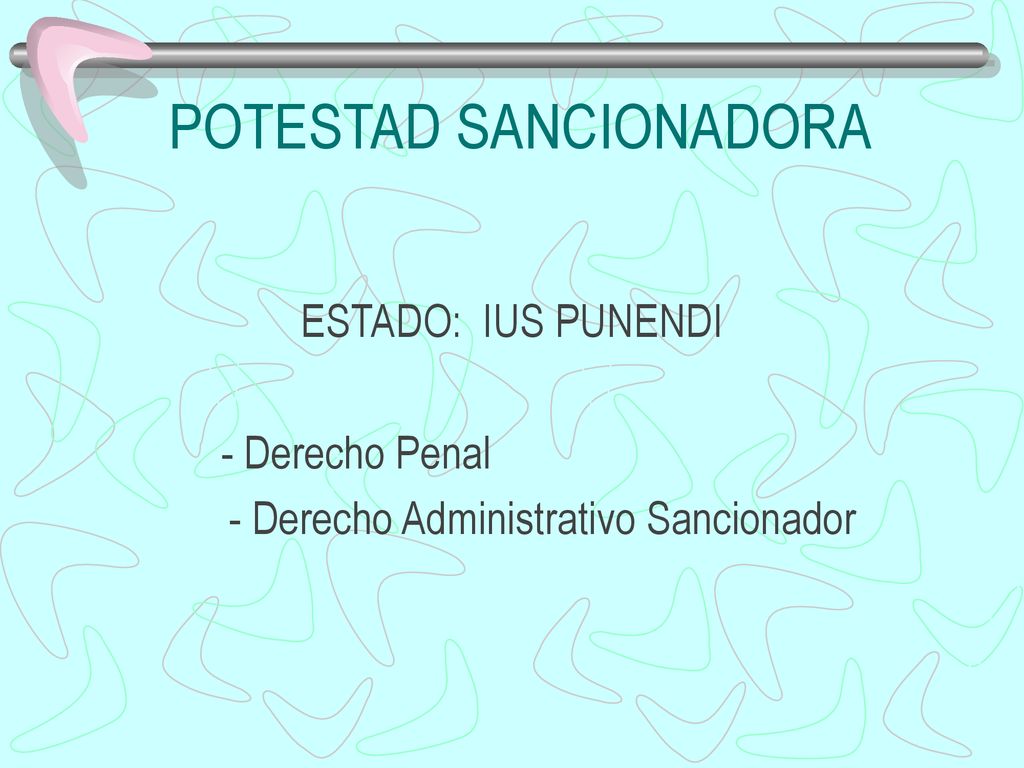 POTESTAD SANCIONADORA

ESTADO: IUS PUNENDI

- Derecho Penal
- Derecho Administrativo Sancionador